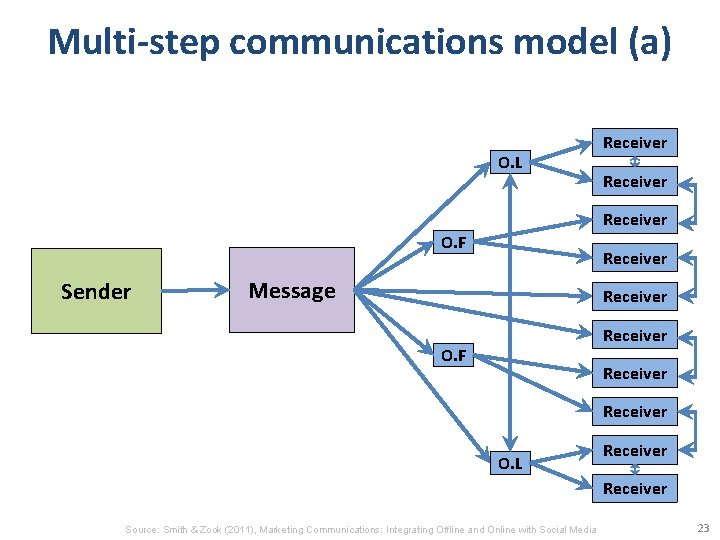 Multi-step communications model (a)

Sender

Message

O.L

O.F

O.F

O.L

Receiver

Receiver

Receiver

Receiver

Receiver

Receiver

Receiver

Receiver

Receiver

Receiver

Source: Smith & Zook (2011), Marketing Communications: Integrating Offline and Online with Social Media

23